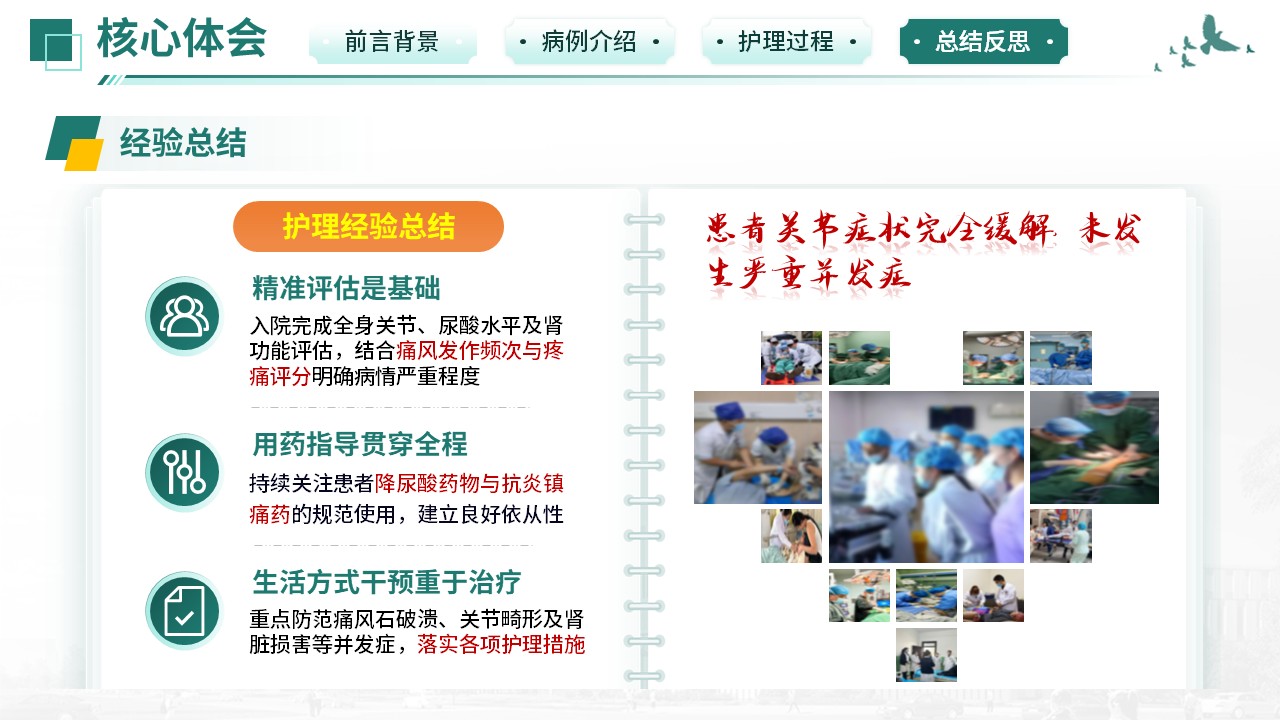 核心体会

前言背景

• 病例介绍 •

• 护理过程 •

• 总结反思 •

经验总结

护理经验总结

精准评估是基础

入院完成全身关节、尿酸水平及肾功能评估，结合痛风发作频次与疼痛评分明确病情严重程度

用药指导贯穿全程

持续关注患者降尿酸药物与抗炎镇痛药的规范使用，建立良好依从性

生活方式干预重于治疗

重点防范痛风石破溃、关节畸形及肾脏损害等并发症，落实各项护理措施

患者关节症状完全缓解，未发生严重并发症